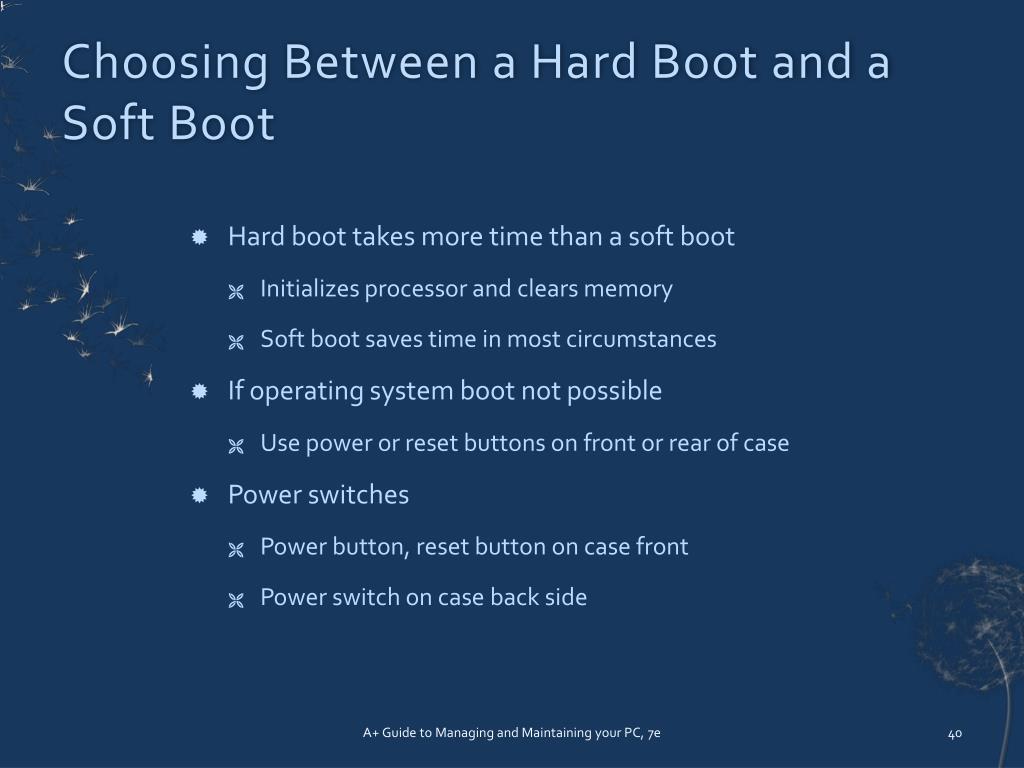 Choosing Between a Hard Boot and a Soft Boot

Hard boot takes more time than a soft boot

Initializes processor and clears memory

Soft boot saves time in most circumstances

If operating system boot not possible

Use power or reset buttons on front or rear of case

Power switches

Power button, reset button on case front

Power switch on case back side

A+ Guide to Managing and Maintaining your PC, 7e

40